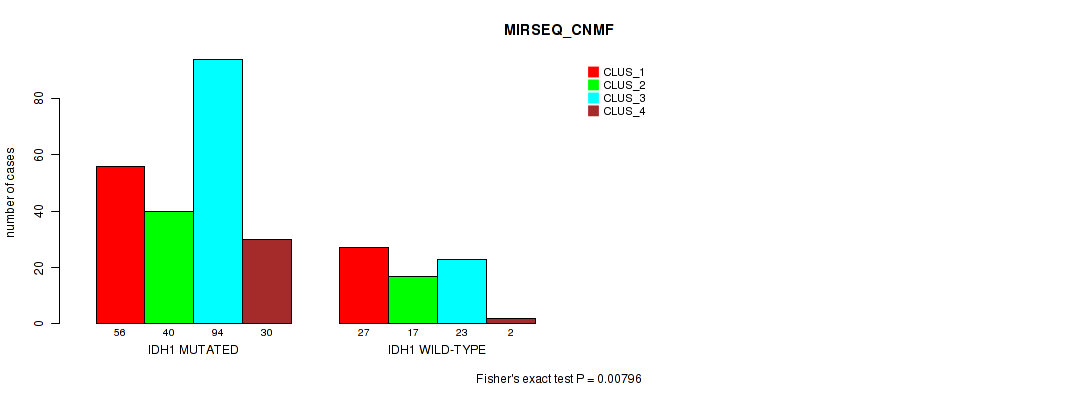 MIRSEQ_CNMF

CLUS_1
CLUS_2
CLUS_3
CLUS_4

number of cases

0
20
40
60
80

56 40 94 30
IDH1 MUTATED

27 17 23 2
IDH1 WILD-TYPE

Fisher's exact test P = 0.00796